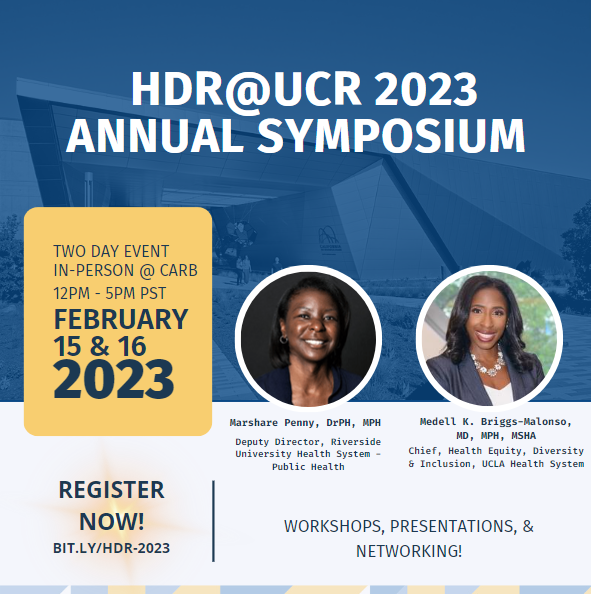 HDR@UCR 2023
ANNUAL SYMPOSIUM

TWO DAY EVENT
IN-PERSON @ CARB
12PM - 5PM PST
FEBRUARY
15 & 16
2023

Marshare Penny, DrPH, MPH
Deputy Director, Riverside University Health System - Public Health

Medell K. Briggs-Malonso, MD, MPH, MSHA
Chief, Health Equity, Diversity & Inclusion, UCLA Health System

REGISTER NOW!
BIT.LY/HDR-2023

WORKSHOPS, PRESENTATIONS, & NETWORKING!